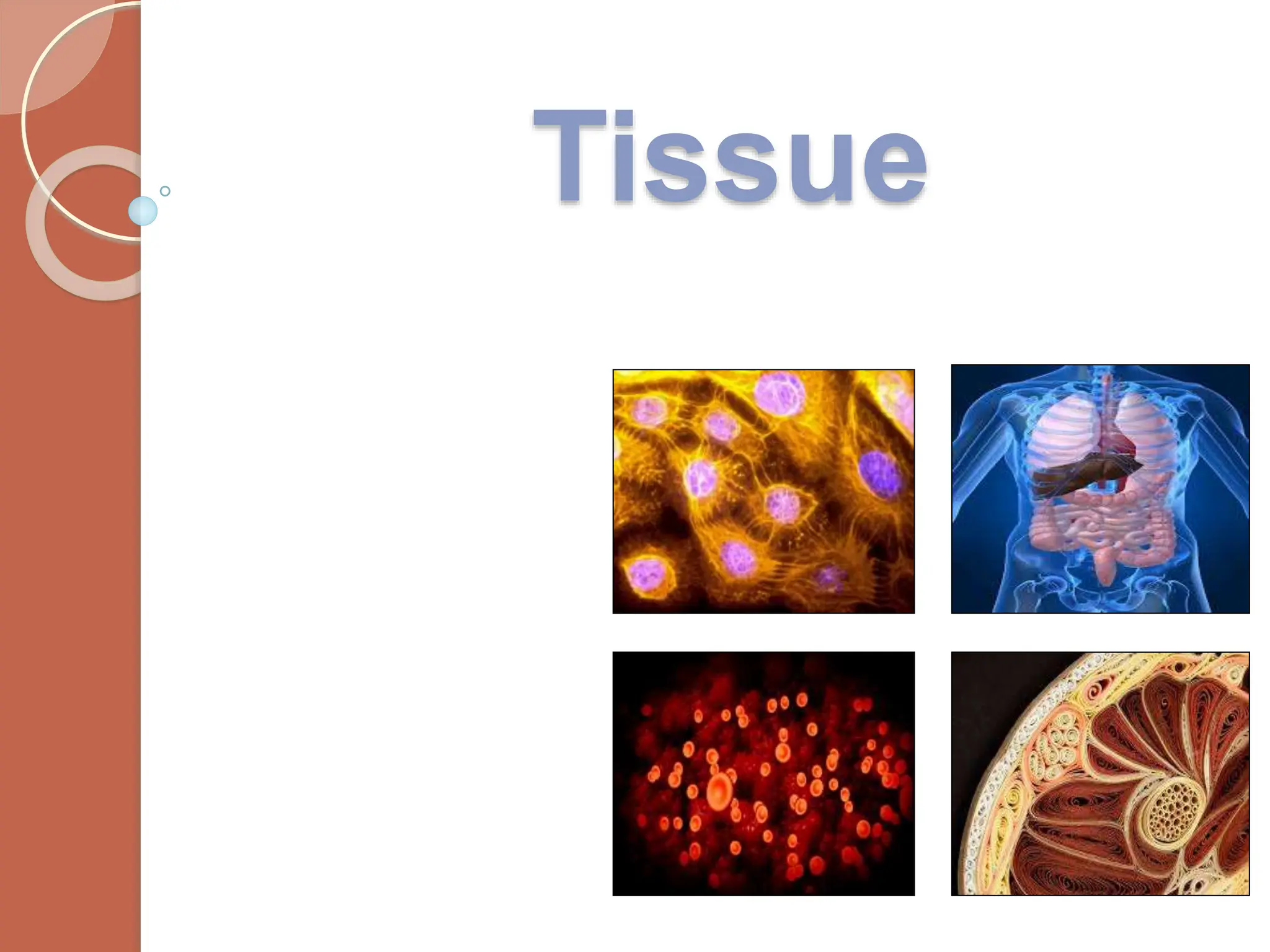 Tissue